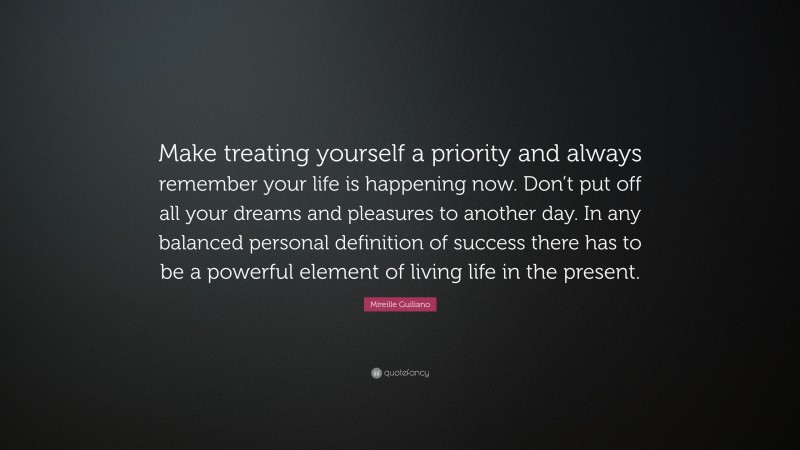 Make treating yourself a priority and always remember your life is happening now. Don't put off all your dreams and pleasures to another day. In any balanced personal definition of success there has to be a powerful element of living life in the present.

Mireille Guiliano

quotefancy